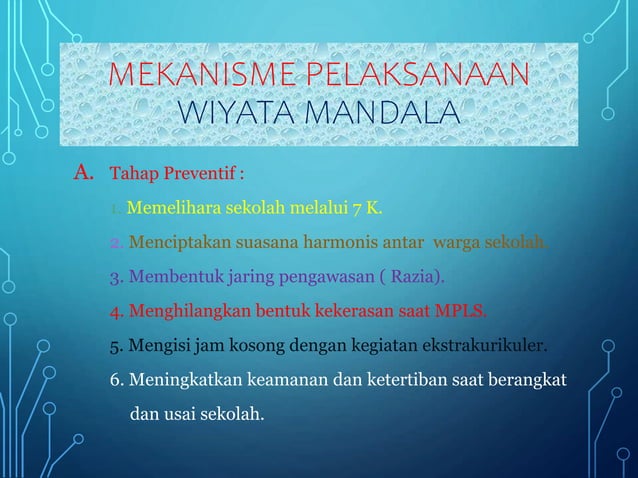 MEKANISME PELAKSANAAN WIYATA MANDALA

A. Tahap Preventif :

1. Memelihara sekolah melalui 7 K.
2. Menciptakan suasana harmonis antar warga sekolah.
3. Membentuk jaring pengawasan ( Razia).
4. Menghilangkan bentuk kekerasan saat MPLS.
5. Mengisi jam kosong dengan kegiatan ekstrakurikuler.
6. Meningkatkan keamanan dan ketertiban saat berangkat dan usai sekolah.